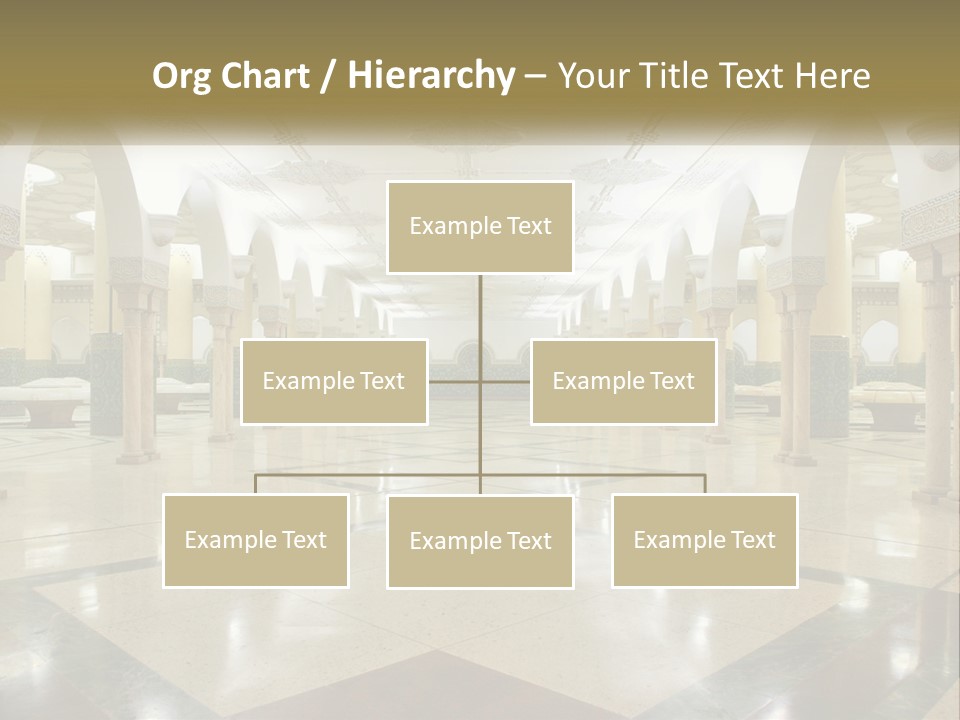 Org Chart / Hierarchy – Your Title Text Here

Example Text

Example Text

Example Text

Example Text

Example Text

Example Text